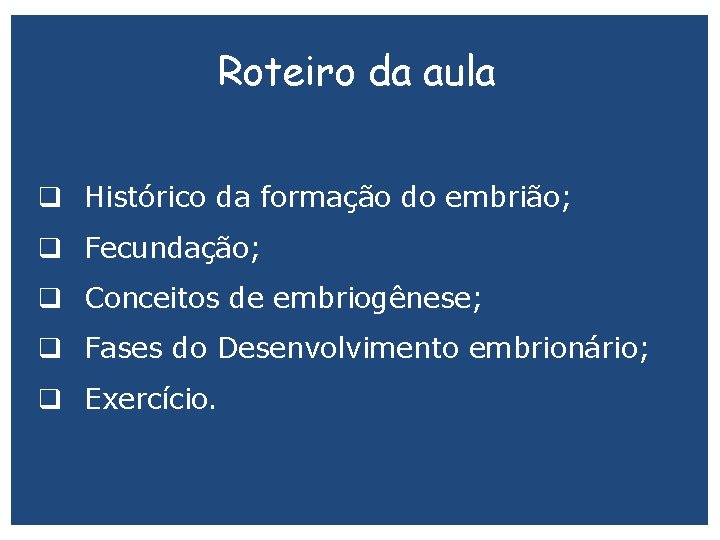 Roteiro da aula

❑ Histórico da formação do embrião;
❑ Fecundação;
❑ Conceitos de embriogênese;
❑ Fases do Desenvolvimento embrionário;
❑ Exercício.